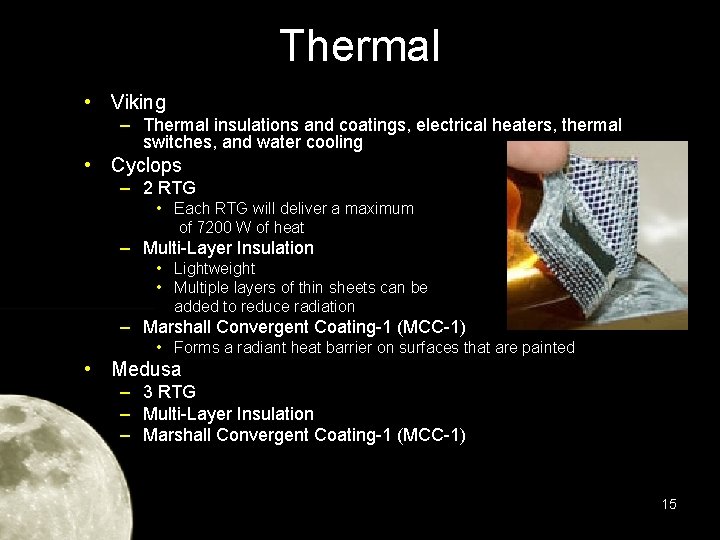 Thermal

• Viking
  – Thermal insulations and coatings, electrical heaters, thermal switches, and water cooling
• Cyclops
  – 2 RTG
    • Each RTG will deliver a maximum of 7200 W of heat
  – Multi-Layer Insulation
    • Lightweight
    • Multiple layers of thin sheets can be added to reduce radiation
  – Marshall Convergent Coating-1 (MCC-1)
    • Forms a radiant heat barrier on surfaces that are painted
• Medusa
  – 3 RTG
  – Multi-Layer Insulation
  – Marshall Convergent Coating-1 (MCC-1)

15